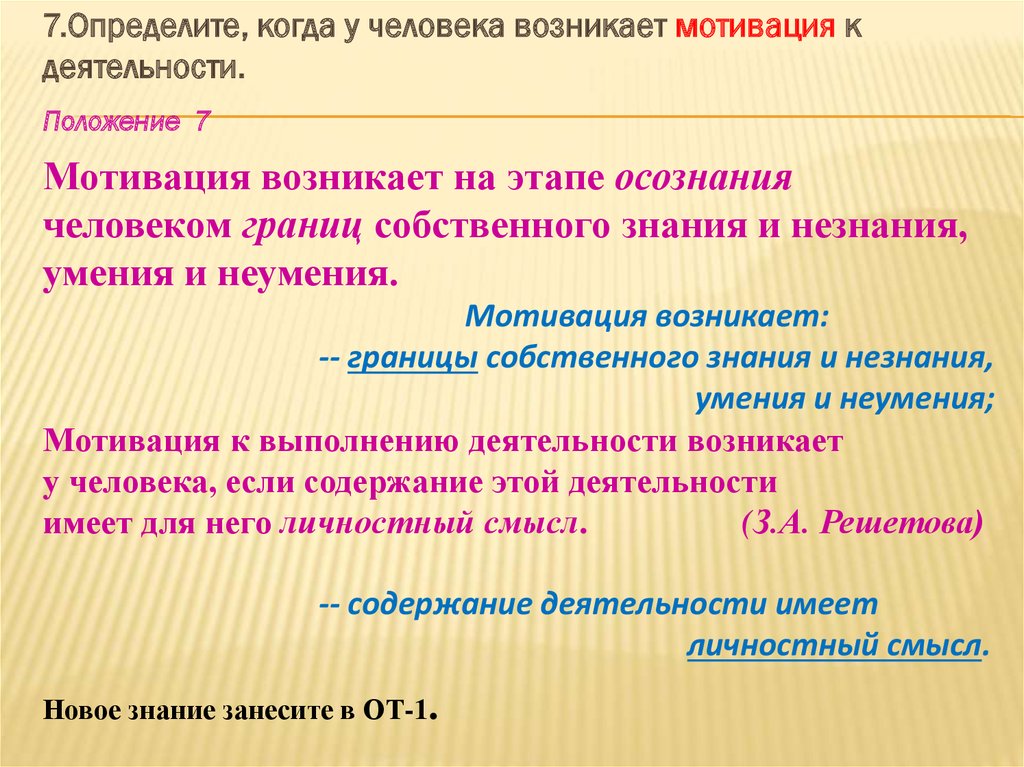 7.Определите, когда у человека возникает мотивация к деятельности.

Положение 7

Мотивация возникает на этапе осознания человеком границ собственного знания и незнания, умения и неумения.

Мотивация возникает:
-- границы собственного знания и незнания, умения и неумения;

Мотивация к выполнению деятельности возникает у человека, если содержание этой деятельности имеет для него личностный смысл. (З.А. Решетова)

-- содержание деятельности имеет личностный смысл.

Новое знание занесите в ОТ-1.